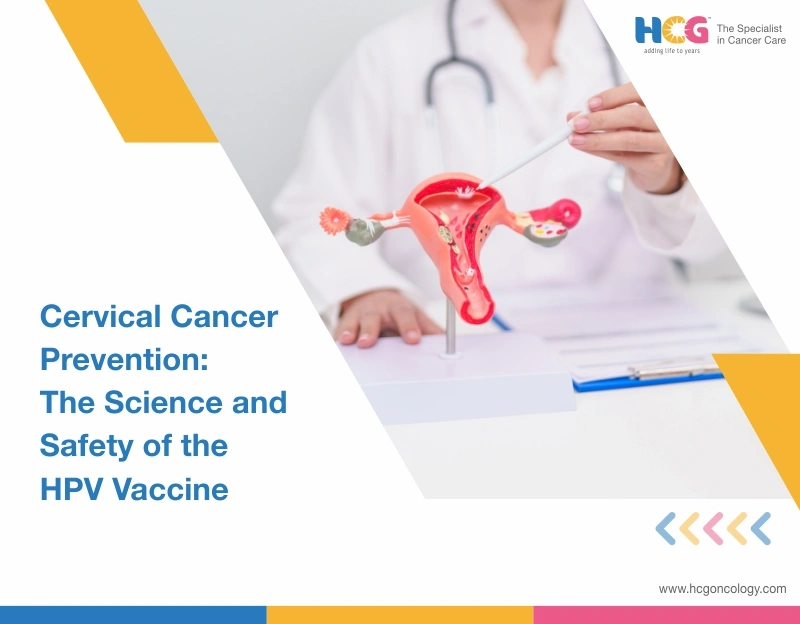 HCG
adding life to years
The Specialist in Cancer Care

Cervical Cancer Prevention: The Science and Safety of the HPV Vaccine

www.hcgoncology.com